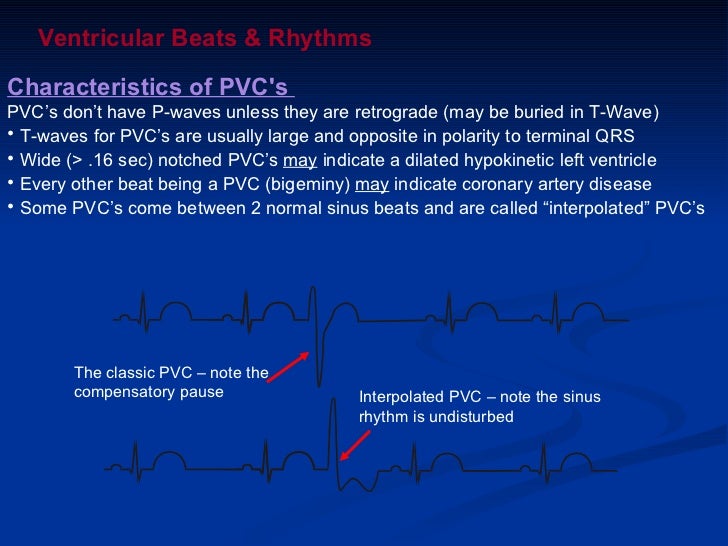 Ventricular Beats & Rhythms

Characteristics of PVC's

PVC’s don’t have P-waves unless they are retrograde (may be buried in T-Wave)

• T-waves for PVC’s are usually large and opposite in polarity to terminal QRS

• Wide (> .16 sec) notched PVC’s may indicate a dilated hypokinetic left ventricle

• Every other beat being a PVC (bigeminy) may indicate coronary artery disease

• Some PVC’s come between 2 normal sinus beats and are called “interpolated” PVC’s

The classic PVC – note the compensatory pause

Interpolated PVC – note the sinus rhythm is undisturbed